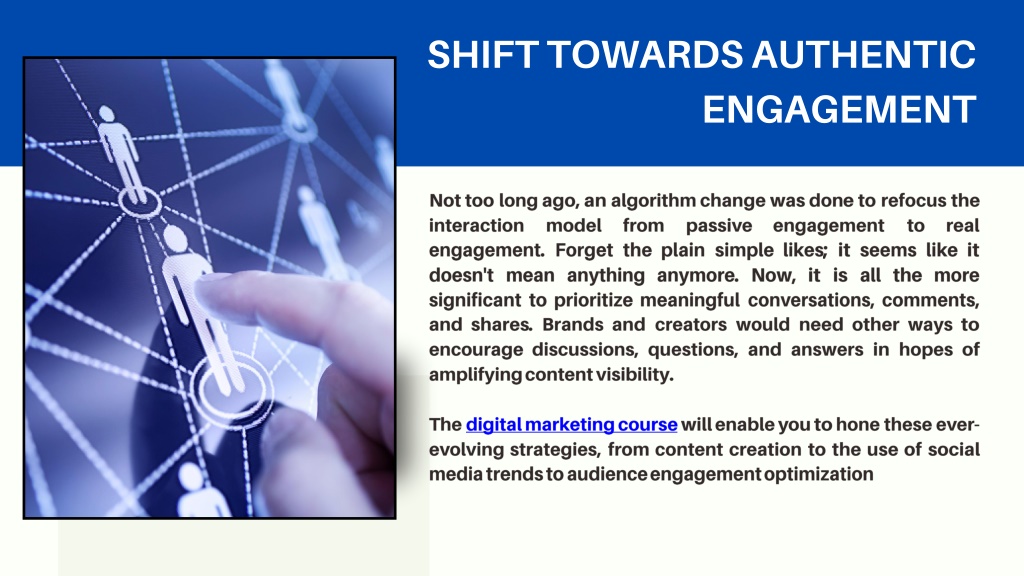 SHIFT TOWARDS AUTHENTIC ENGAGEMENT

Not too long ago, an algorithm change was done to refocus the interaction model from passive engagement to real engagement. Forget the plain simple likes; it seems like it doesn't mean anything anymore. Now, it is all the more significant to prioritize meaningful conversations, comments, and shares. Brands and creators would need other ways to encourage discussions, questions, and answers in hopes of amplifying content visibility.

The digital marketing course will enable you to hone these ever-evolving strategies, from content creation to the use of social media trends to audience engagement optimization